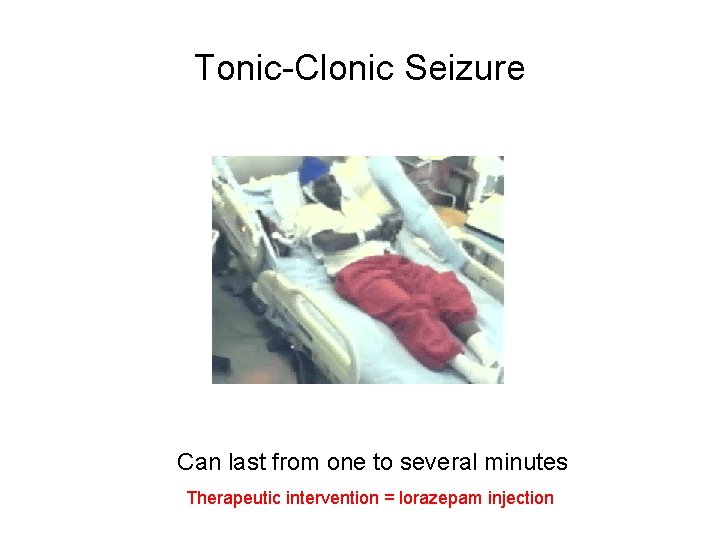 Tonic-Clonic Seizure

Can last from one to several minutes

Therapeutic intervention = lorazepam injection